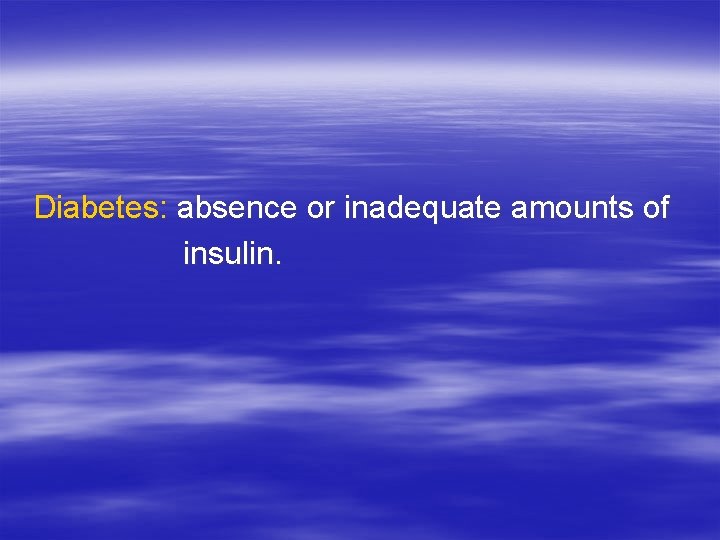 Diabetes: absence or inadequate amounts of insulin.